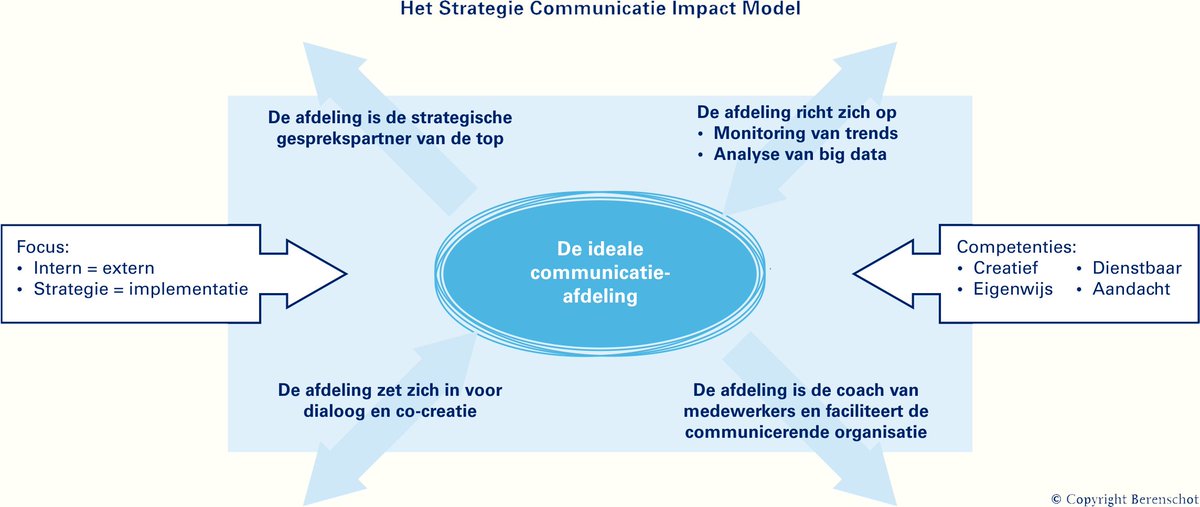 Het Strategie Communicatie Impact Model

De afdeling is de strategische gesprekspartner van de top

De afdeling richt zich op
• Monitoring van trends
• Analyse van big data

Focus:
• Intern = extern
• Strategie = implementatie

De ideale communicatie-afdeling

Competenties:
• Creatief
• Eigenwijs
• Dienstbaar
• Aandacht

De afdeling zet zich in voor dialoog en co-creatie

De afdeling is de coach van medewerkers en faciliteert de communicerende organisatie

© Copyright Berenschot